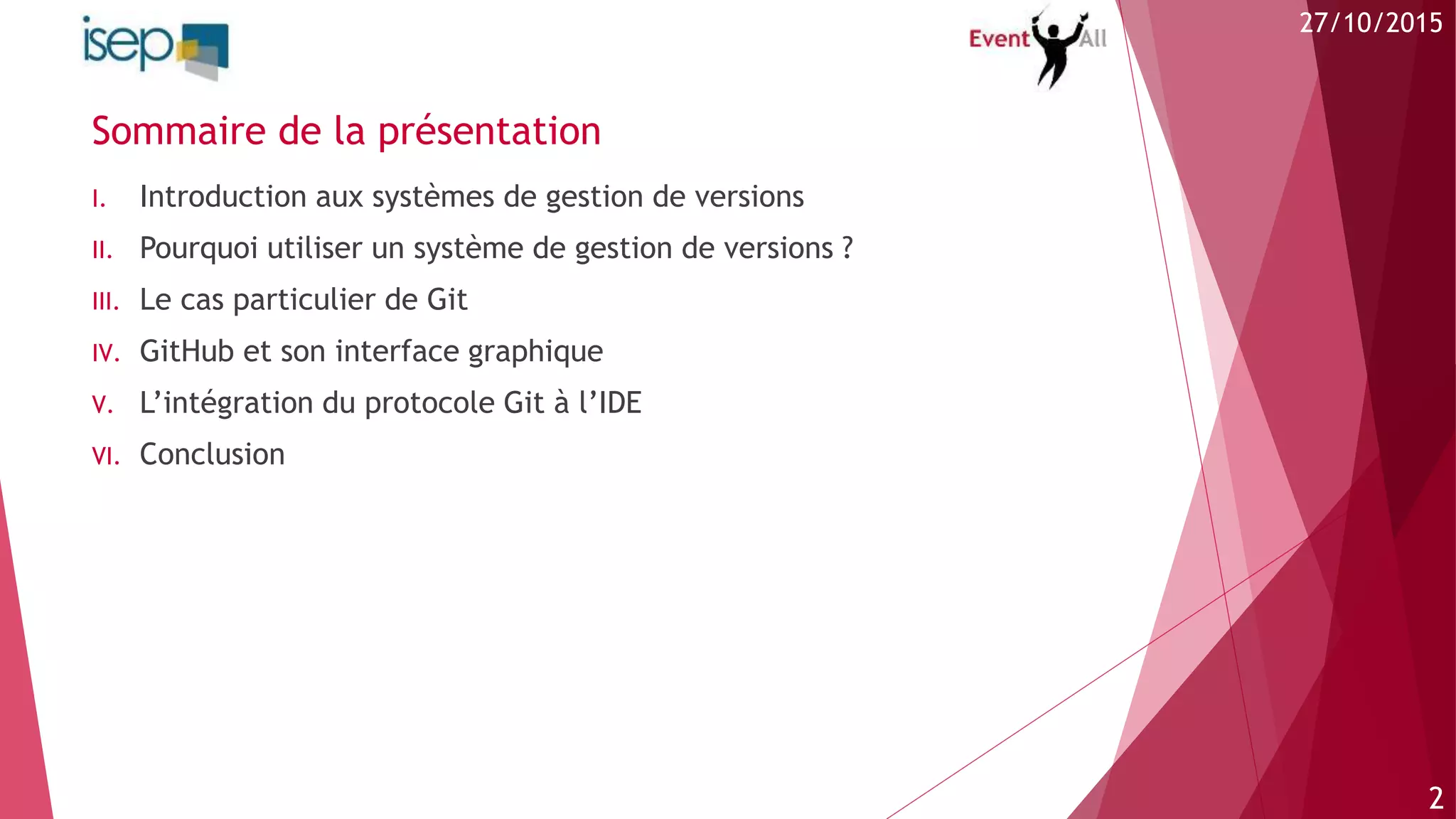 isep

Event All

27/10/2015

Sommaire de la présentation

I. Introduction aux systèmes de gestion de versions
II. Pourquoi utiliser un système de gestion de versions ?
III. Le cas particulier de Git
IV. GitHub et son interface graphique
V. L'intégration du protocole Git à l'IDE
VI. Conclusion

2